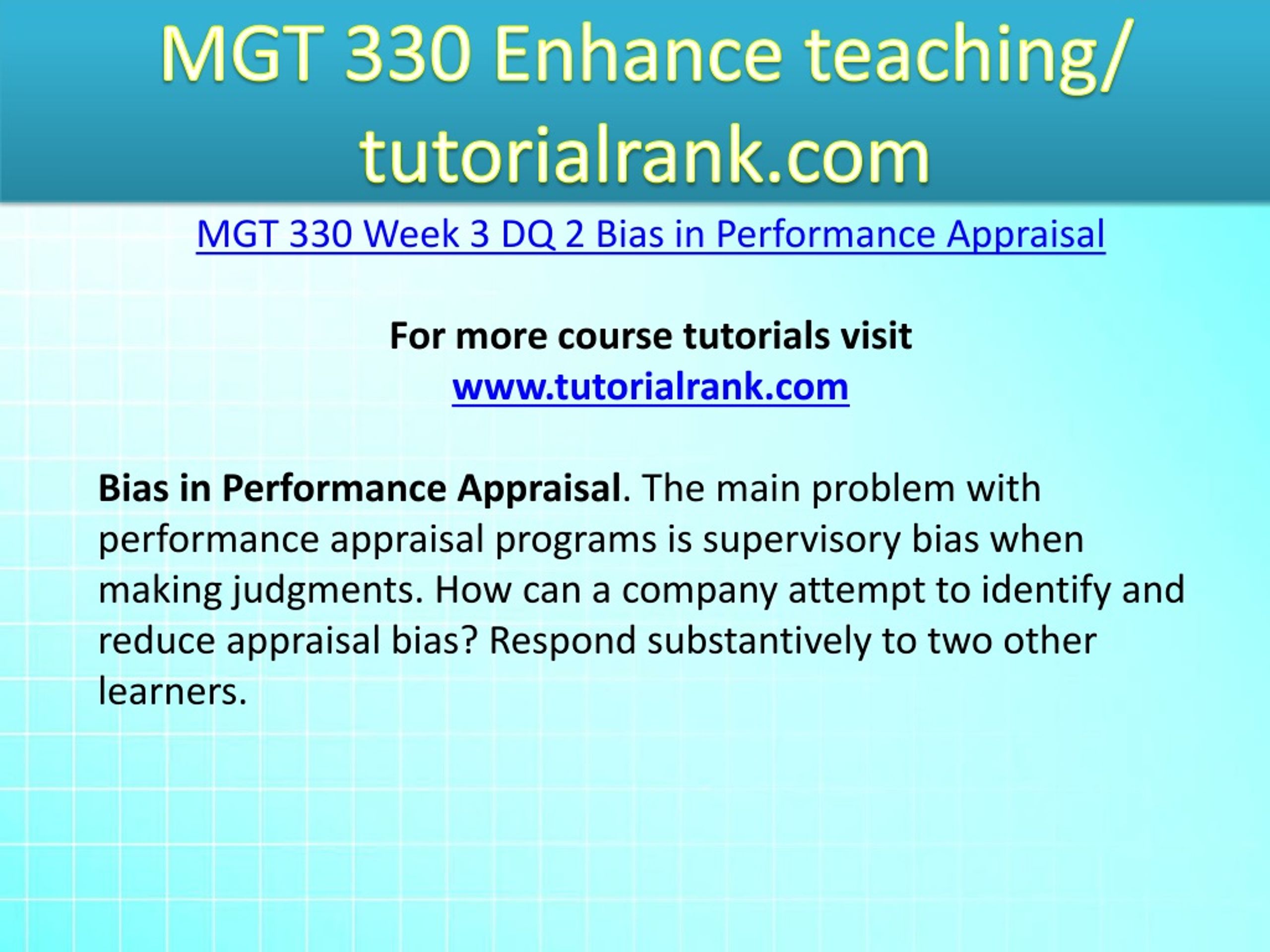 MGT 330 Enhance teaching/ tutorialrank.com

MGT 330 Week 3 DQ 2 Bias in Performance Appraisal

For more course tutorials visit
www.tutorialrank.com

Bias in Performance Appraisal. The main problem with performance appraisal programs is supervisory bias when making judgments. How can a company attempt to identify and reduce appraisal bias? Respond substantively to two other learners.